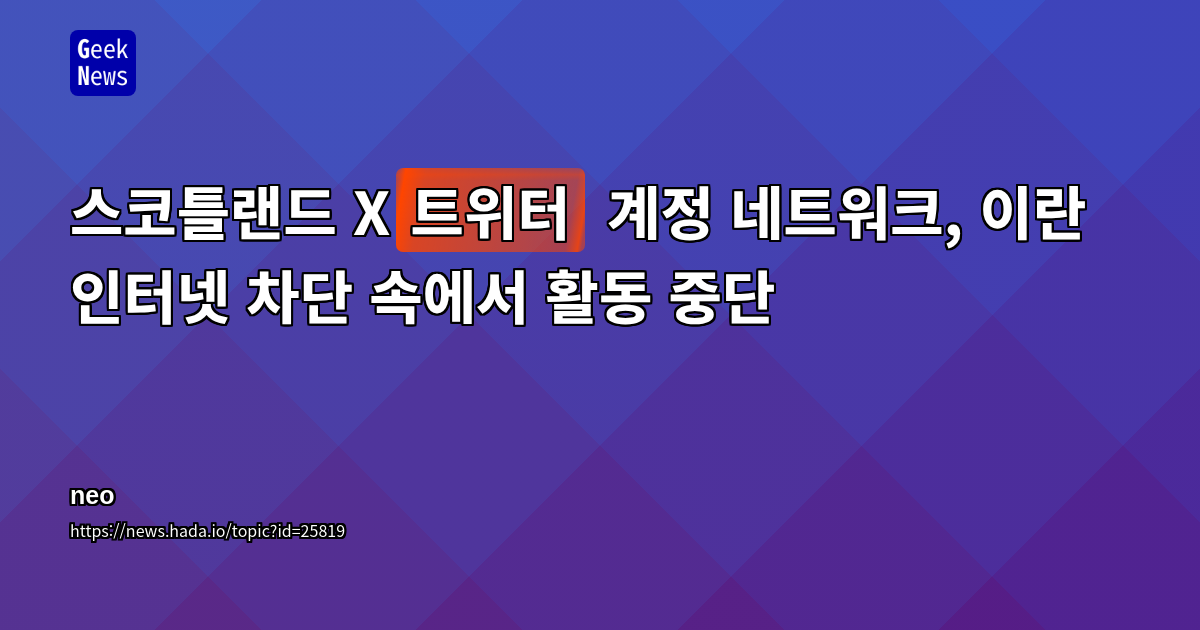 Geek News

스코틀랜드 X 트위터 계정 네트워크, 이란 인터넷 차단 속에서 활동 중단

neo

https://news.hada.io/topic?id=25819